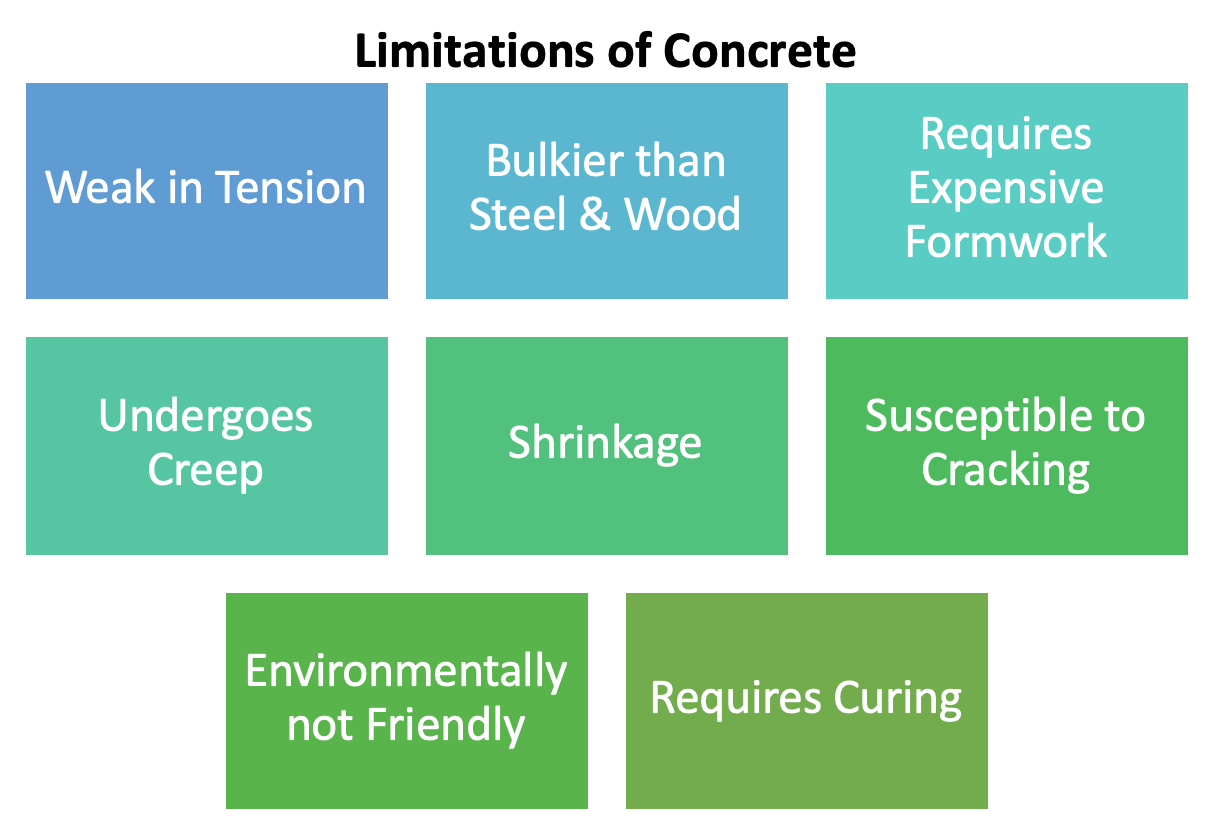 Limitations of Concrete

Weak in Tension

Bulkier than Steel & Wood

Requires Expensive Formwork

Undergoes Creep

Shrinkage

Susceptible to Cracking

Environmentally not Friendly

Requires Curing